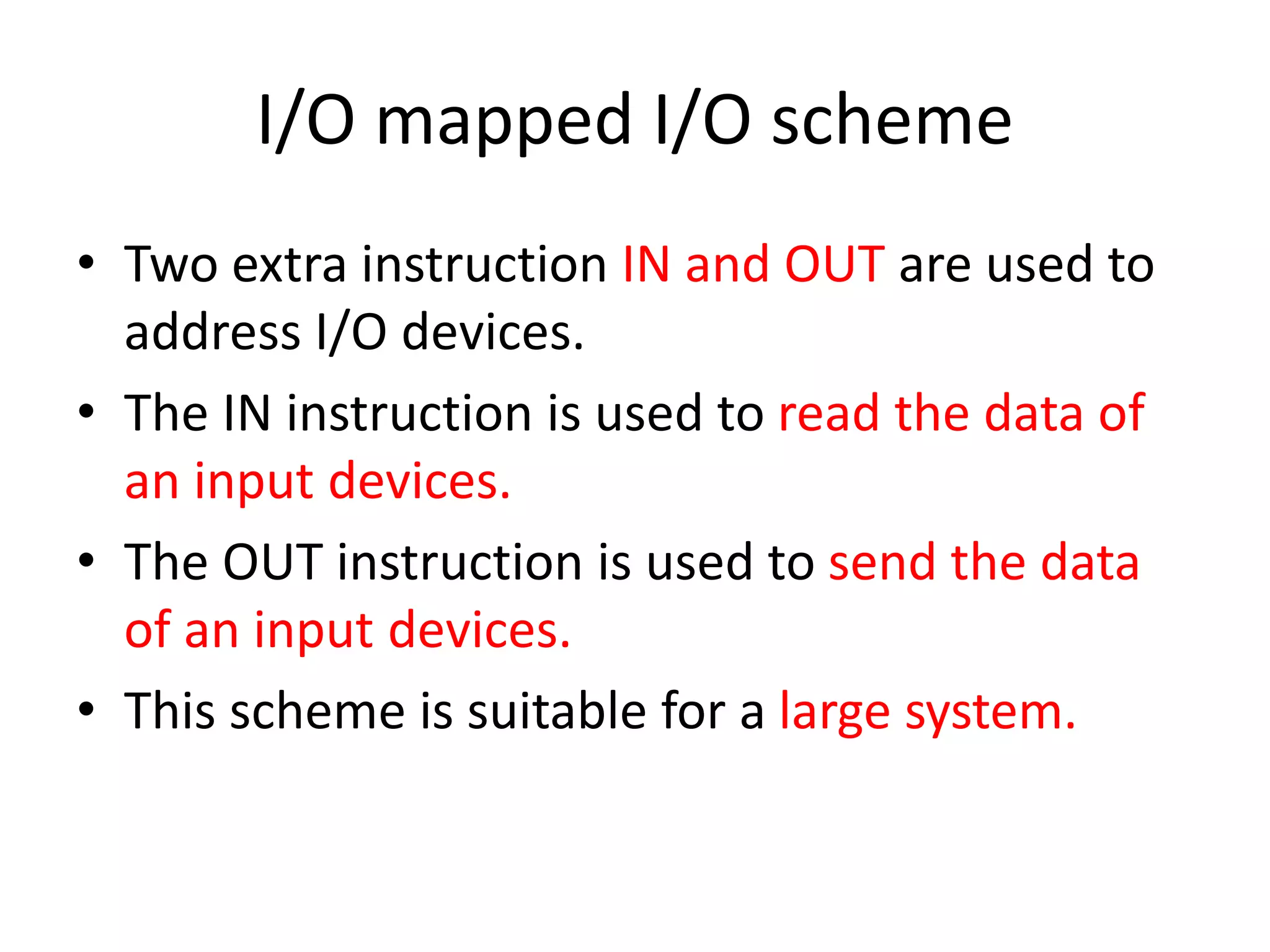 I/O mapped I/O scheme

• Two extra instruction IN and OUT are used to address I/O devices.
• The IN instruction is used to read the data of an input devices.
• The OUT instruction is used to send the data of an input devices.
• This scheme is suitable for a large system.